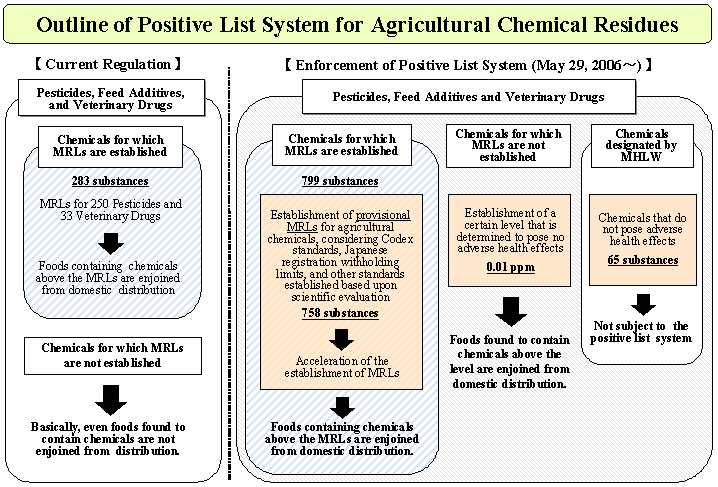 Outline of Positive List System for Agricultural Chemical Residues

【 Current Regulation 】

Pesticides, Feed Additives, and Veterinary Drugs

Chemicals for which MRLs are established

283 substances

MRLs for 250 Pesticides and 33 Veterinary Drugs

Foods containing chemicals above the MRLs are enjoined from domestic distribution

Chemicals for which MRLs are not established

Basically, even foods found to contain chemicals are not enjoined from distribution.

【 Enforcement of Positive List System (May 29, 2006～) 】

Pesticides, Feed Additives and Veterinary Drugs

Chemicals for which MRLs are established

799 substances

Establishment of provisional MRLs for agricultural chemicals, considering Codex standards, Japanese registration withholding limits, and other standards established based upon scientific evaluation

758 substances

Acceleration of the establishment of MRLs

Foods containing chemicals above the MRLs are enjoined from domestic distribution.

Chemicals for which MRLs are not established

Establishment of a certain level that is determined to pose no adverse health effects

0.01 ppm

Foods found to contain chemicals above the level are enjoined from domestic distribution.

Chemicals designated by MHLW

Chemicals that do not pose adverse health effects

65 substances

Not subject to the positive list system